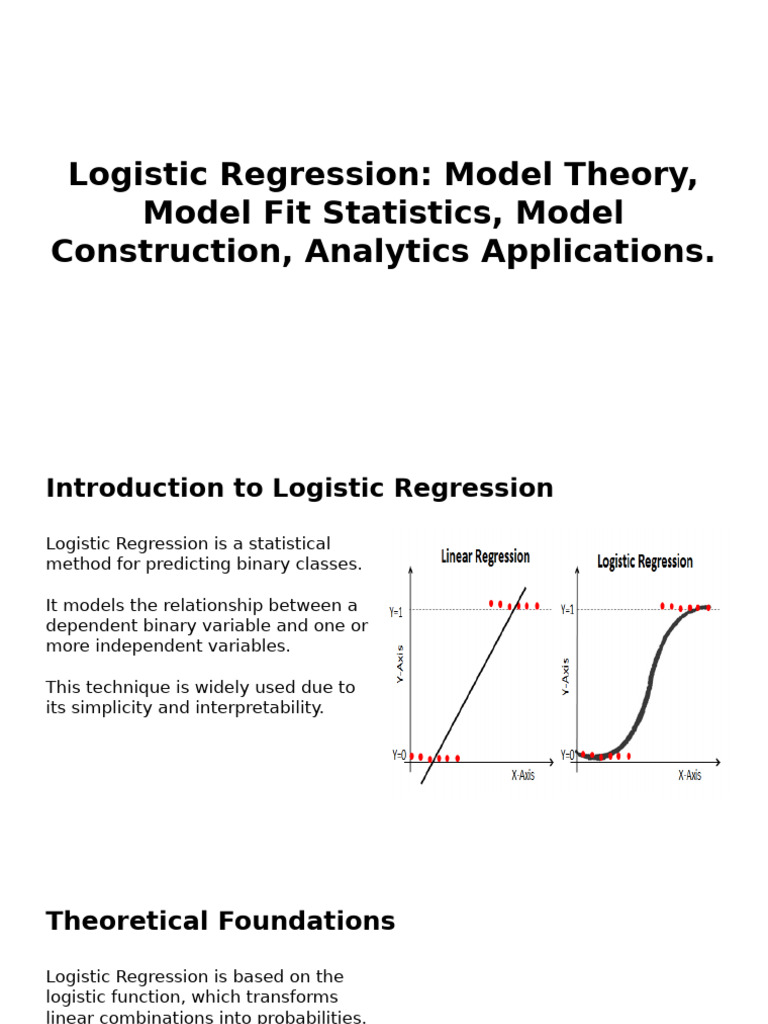 Logistic Regression: Model Theory, Model Fit Statistics, Model Construction, Analytics Applications.

Introduction to Logistic Regression

Logistic Regression is a statistical method for predicting binary classes.

It models the relationship between a dependent binary variable and one or more independent variables.

This technique is widely used due to its simplicity and interpretability.

Linear Regression

Y=1

Y-Axis

Y=0

X-Axis

Logistic Regression

Y=1

Y-Axis

Y=0

X-Axis

Theoretical Foundations

Logistic Regression is based on the logistic function, which transforms linear combinations into probabilities.